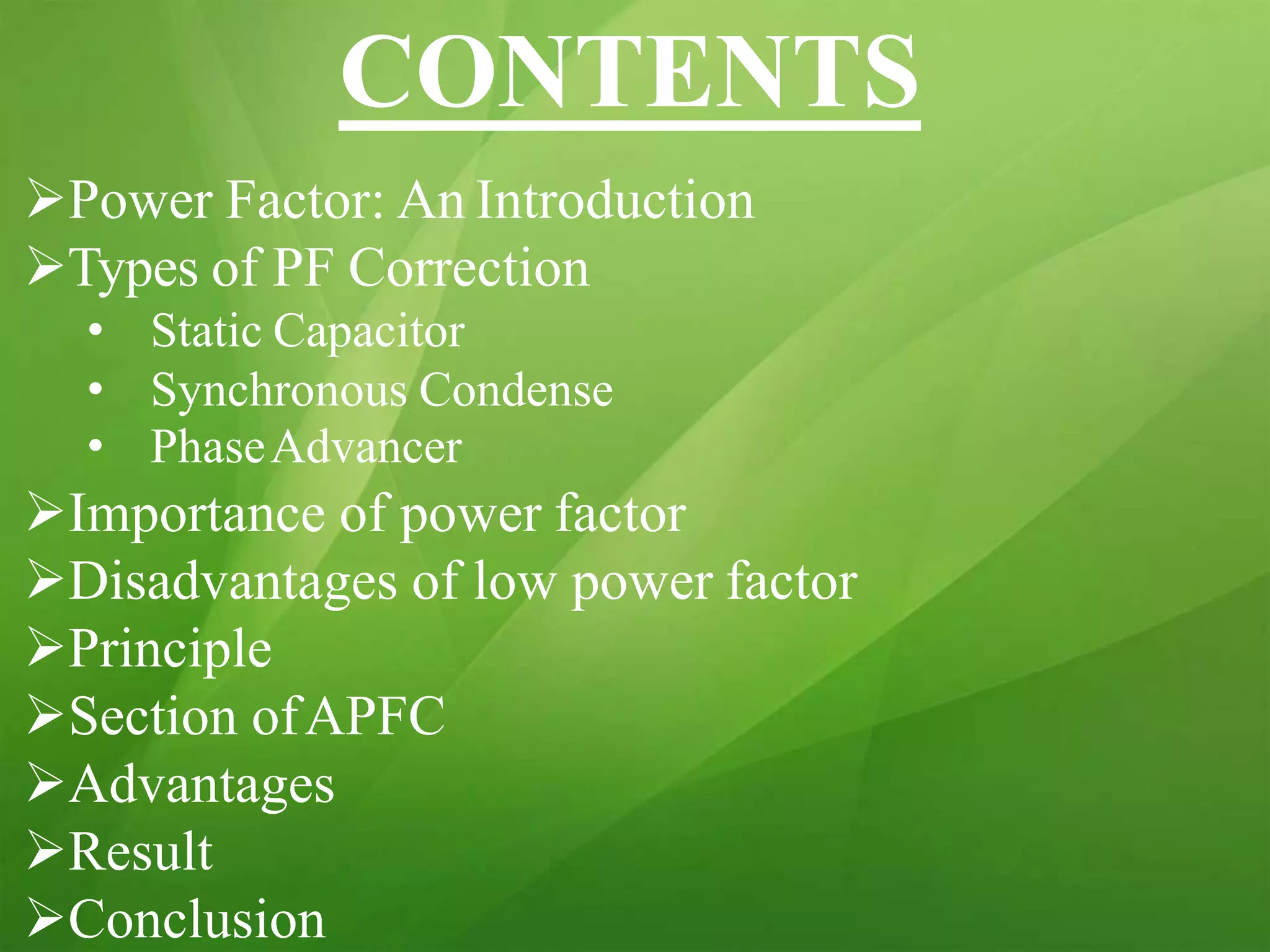 CONTENTS

➢Power Factor: An Introduction
➢Types of PF Correction
• Static Capacitor
• Synchronous Condense
• Phase Advancer
➢Importance of power factor
➢Disadvantages of low power factor
➢Principle
➢Section of APFC
➢Advantages
➢Result
➢Conclusion